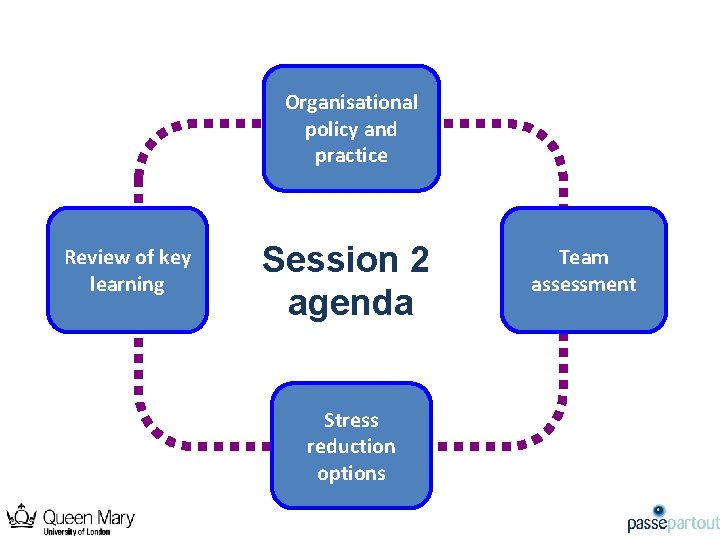 Organisational policy and practice

Review of key learning

Session 2 agenda

Team assessment

Stress reduction options

Queen Mary
University of London

passepartout